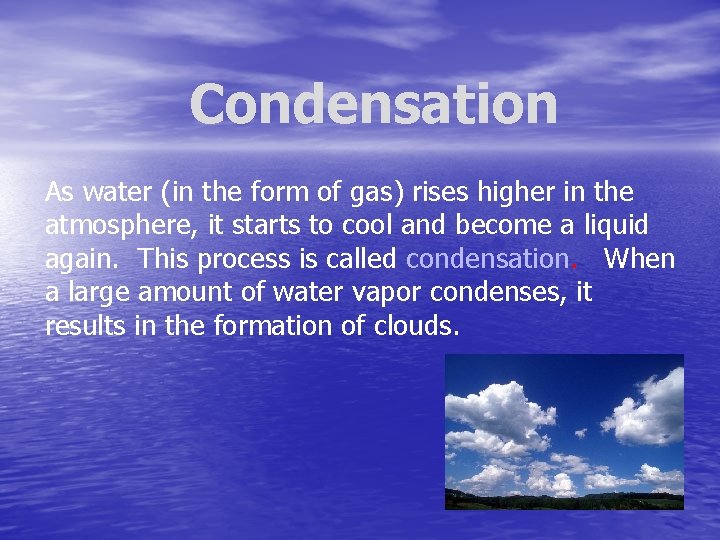 Condensation

As water (in the form of gas) rises higher in the atmosphere, it starts to cool and become a liquid again. This process is called condensation. When a large amount of water vapor condenses, it results in the formation of clouds.